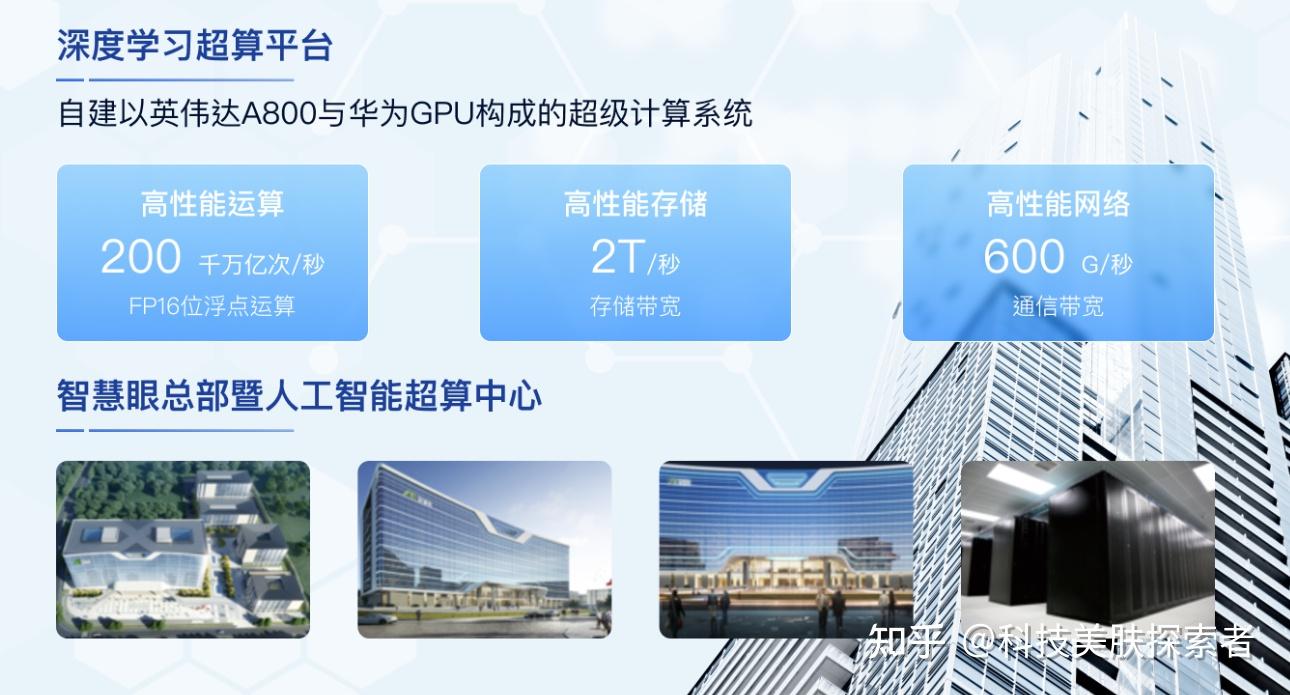 深度学习超算平台

自建以英伟达A800与华为GPU构成的超级计算系统

高性能运算
200 千万亿次/秒
FP16位浮点运算

高性能存储
2T/秒
存储带宽

高性能网络
600 G/秒
通信带宽

智慧眼总部暨人工智能超算中心

知乎 @科技美肤探索者